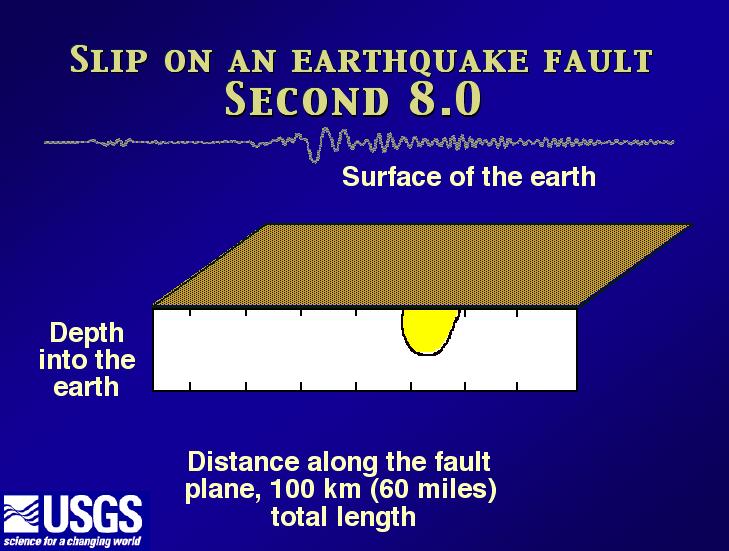 SLIP ON AN EARTHQUAKE FAULT
SECOND 8.0

Surface of the earth

Depth into the earth

Distance along the fault plane, 100 km (60 miles) total length

USGS
science for a changing world